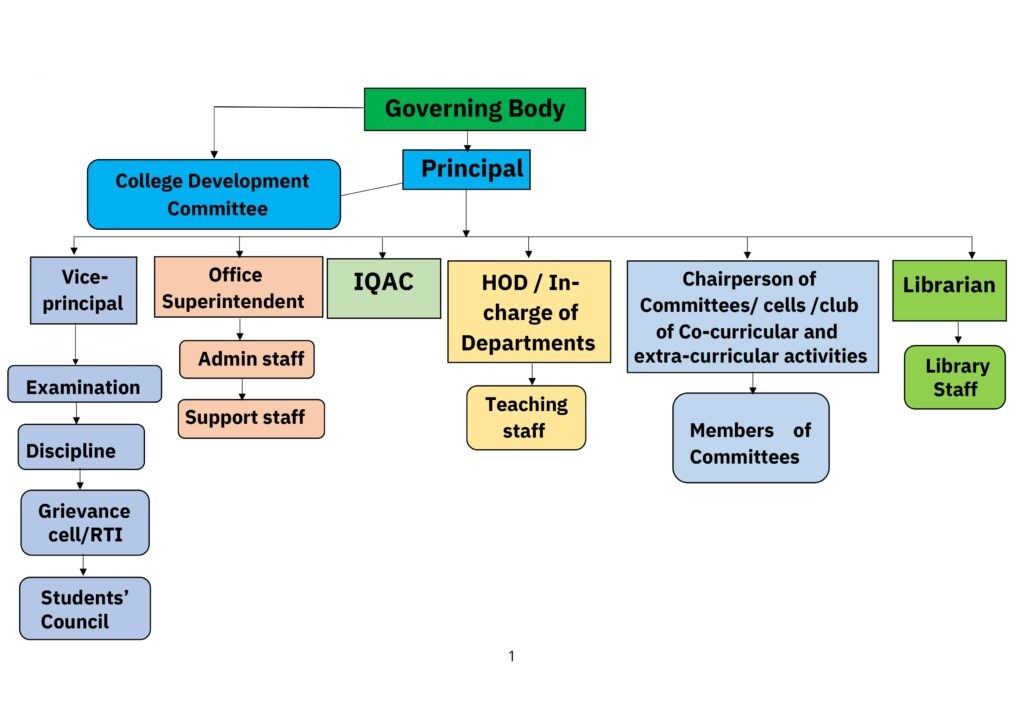 Governing Body

Principal

College Development Committee

Vice-principal

Examination

Discipline

Grievance cell/RTI

Students' Council

Office Superintendent

Admin staff

Support staff

IQAC

HOD / In-charge of Departments

Teaching staff

Chairperson of Committees/ cells /club of Co-curricular and extra-curricular activities

Members of Committees

Librarian

Library Staff

1